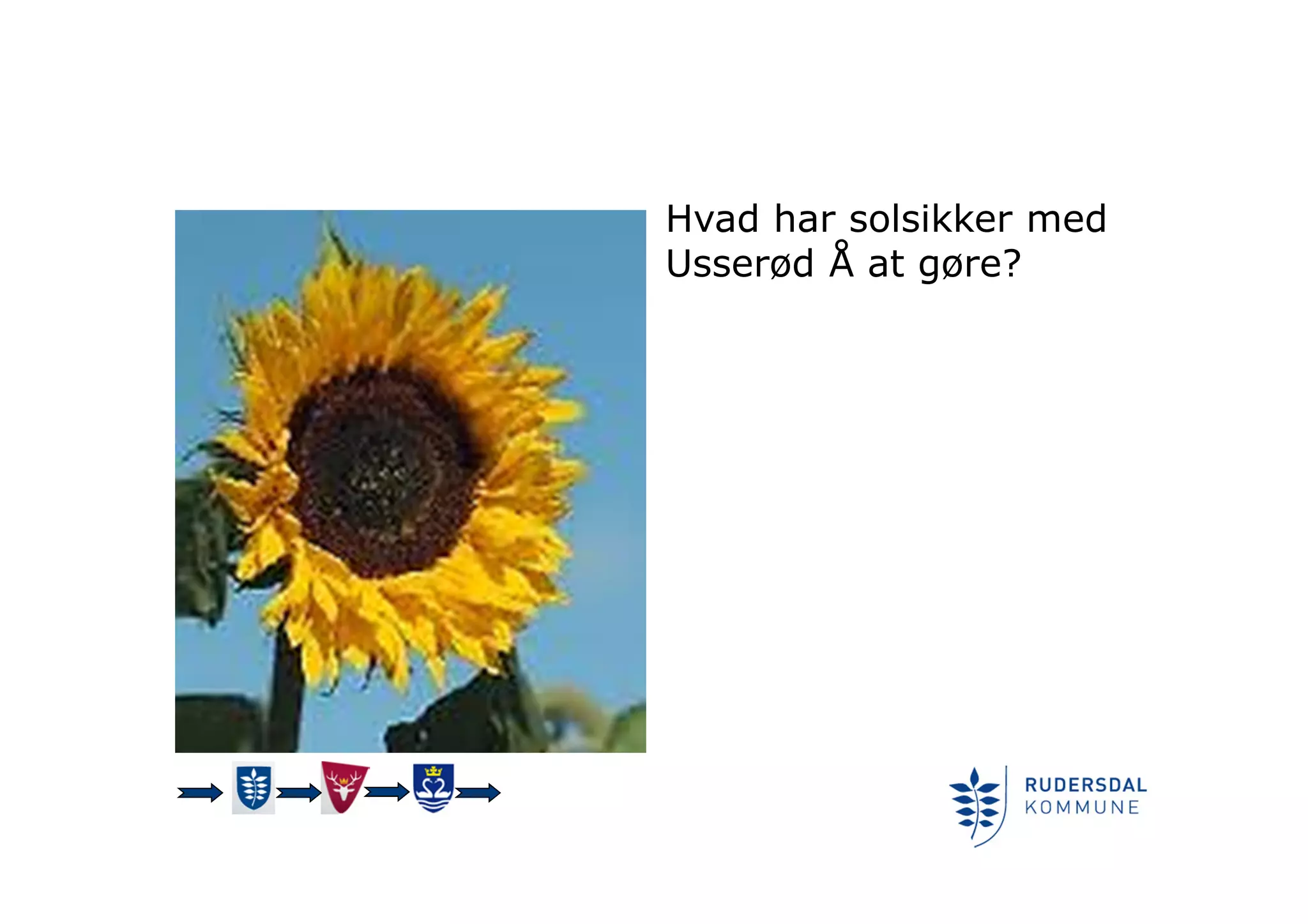 Hvad har solsikker med Usserød Å at gøre?

RUDERSDAL
KOMMUNE